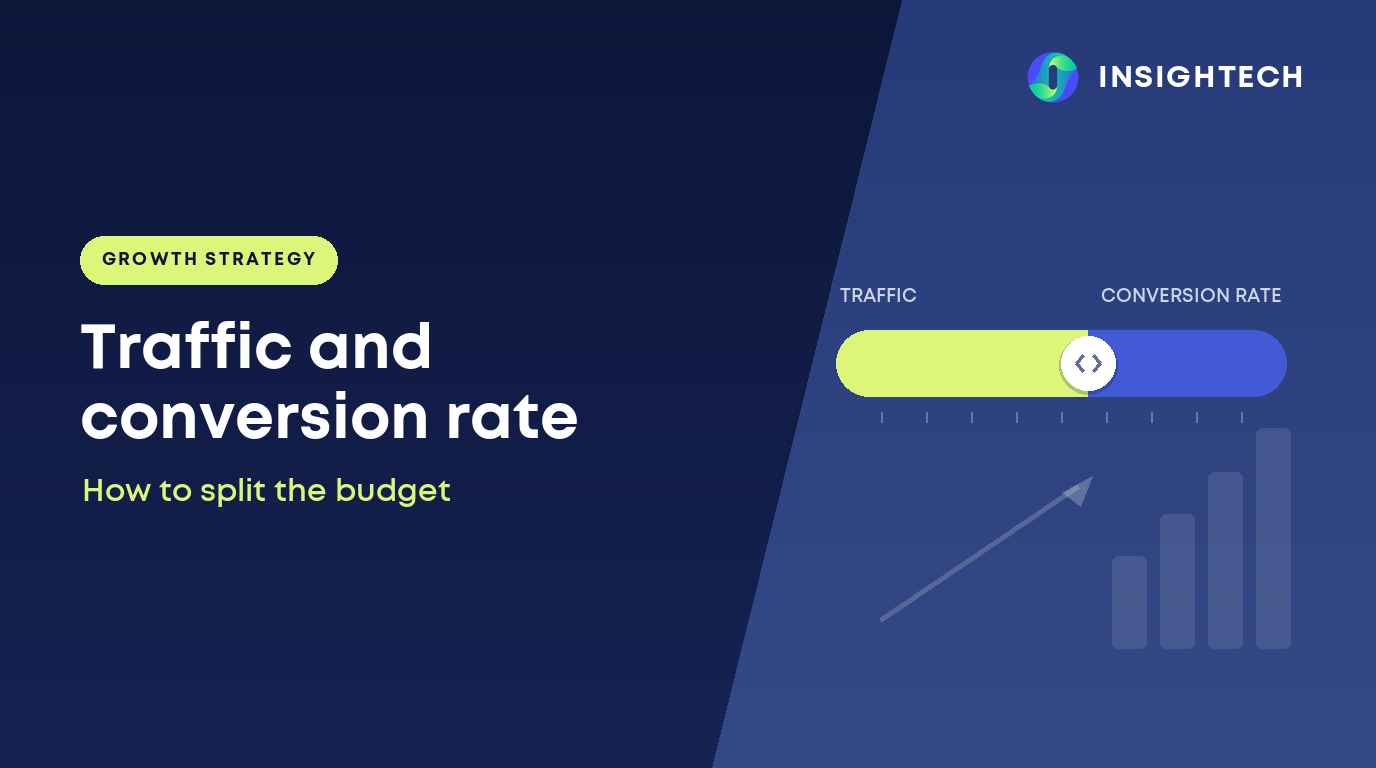 INSIGHTECH

GROWTH STRATEGY

Traffic and conversion rate

How to split the budget

TRAFFIC

CONVERSION RATE